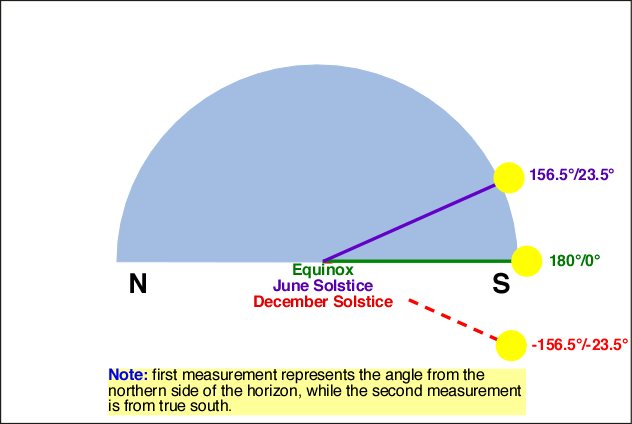 156.5°/23.5°

180°/0°

N

Equinox
June Solstice
December Solstice

S

-156.5°/-23.5°

Note: first measurement represents the angle from the northern side of the horizon, while the second measurement is from true south.